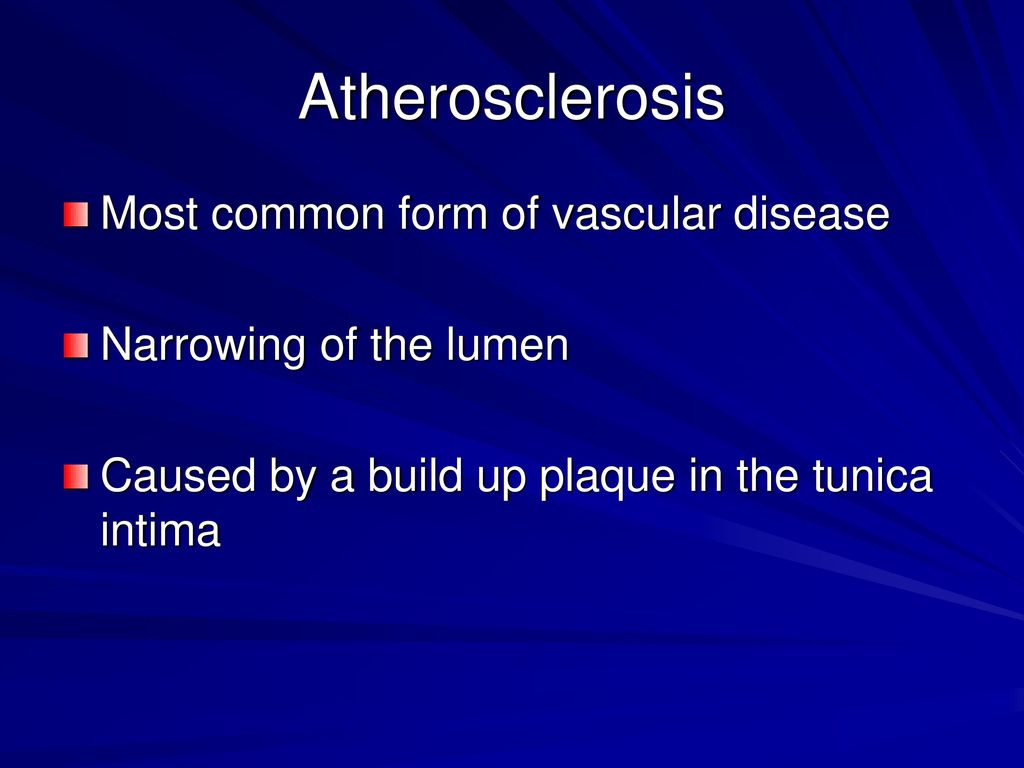 Atherosclerosis

Most common form of vascular disease

Narrowing of the lumen

Caused by a build up plaque in the tunica intima